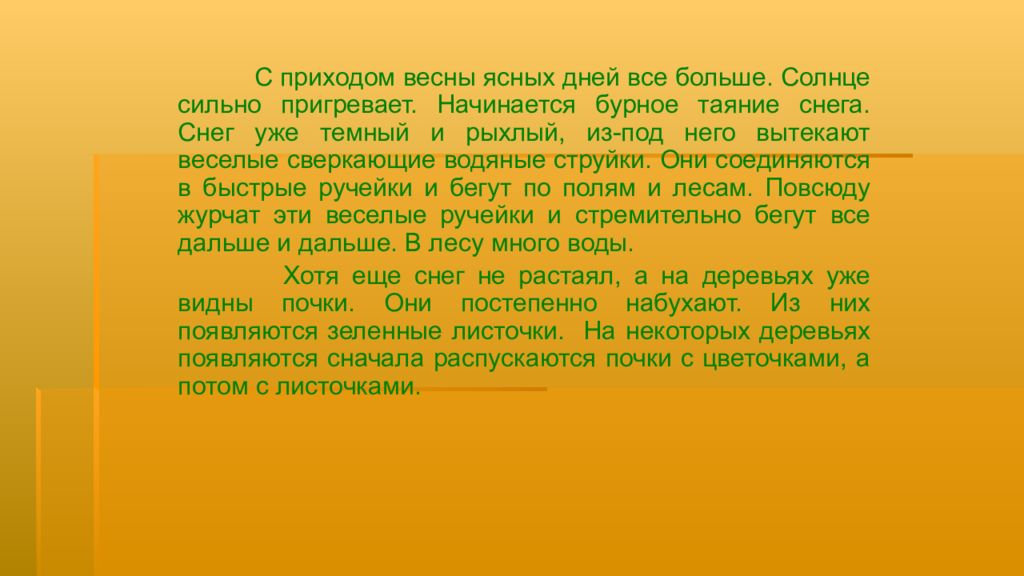 С приходом весны ясных дней все больше. Солнце сильно пригревает. Начинается бурное таяние снега. Снег уже темный и рыхлый, из-под него вытекают веселые сверкающие водяные струйки. Они соединяются в быстрые ручейки и бегут по полям и лесам. Повсюду журчат эти веселые ручейки и стремительно бегут все дальше и дальше. В лесу много воды.

Хотя еще снег не растаял, а на деревьях уже видны почки. Они постепенно набухают. Из них появляются зеленные листочки. На некоторых деревьях появляются сначала распускаются почки с цветочками, а потом с листочками.